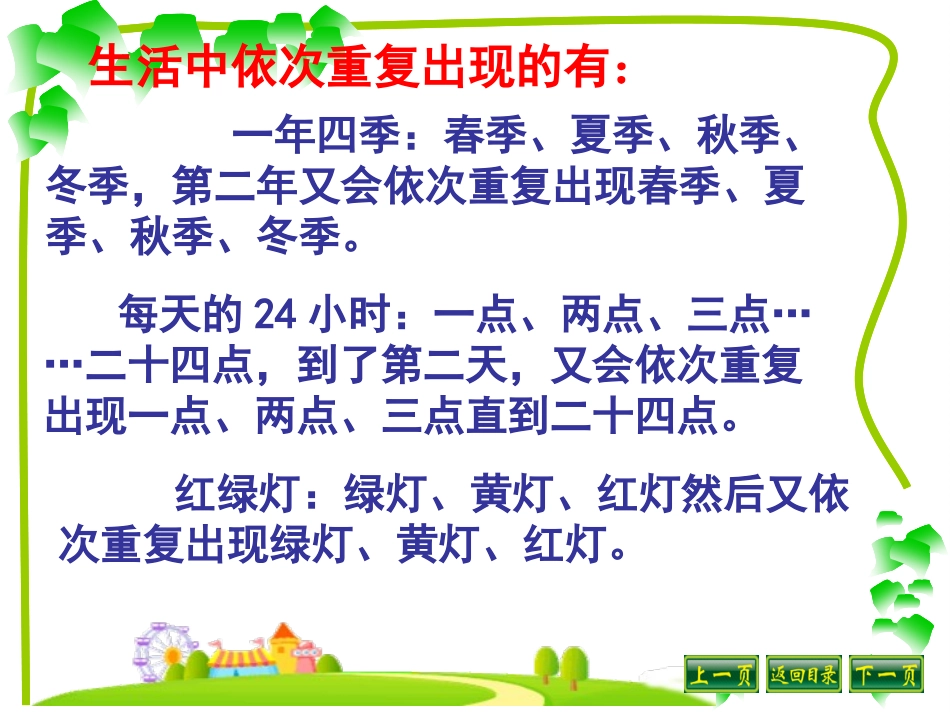 生活中依次重复出现的有：

一年四季：春季、夏季、秋季、冬季，第二年又会依次重复出现春季、夏季、秋季、冬季。

每天的 24 小时：一点、两点、三点……二十四点，到了第二天，又会依次重复出现一点、两点、三点直到二十四点。

红绿灯：绿灯、黄灯、红灯然后又依次重复出现绿灯、黄灯、红灯。

上一页 返回目录 下一页